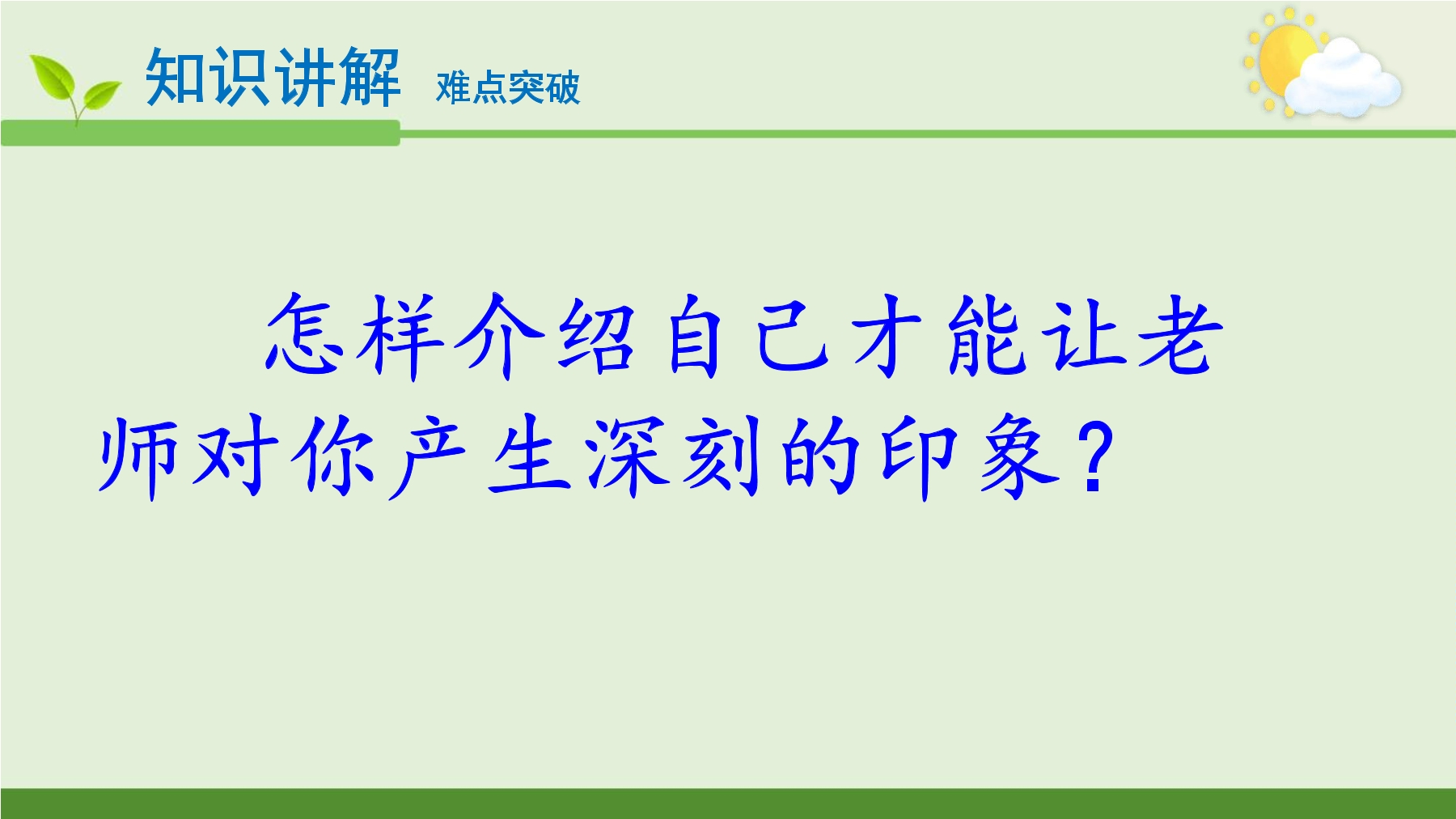 知识讲解 难点突破

怎样介绍自己才能让老师对你产生深刻的印象？